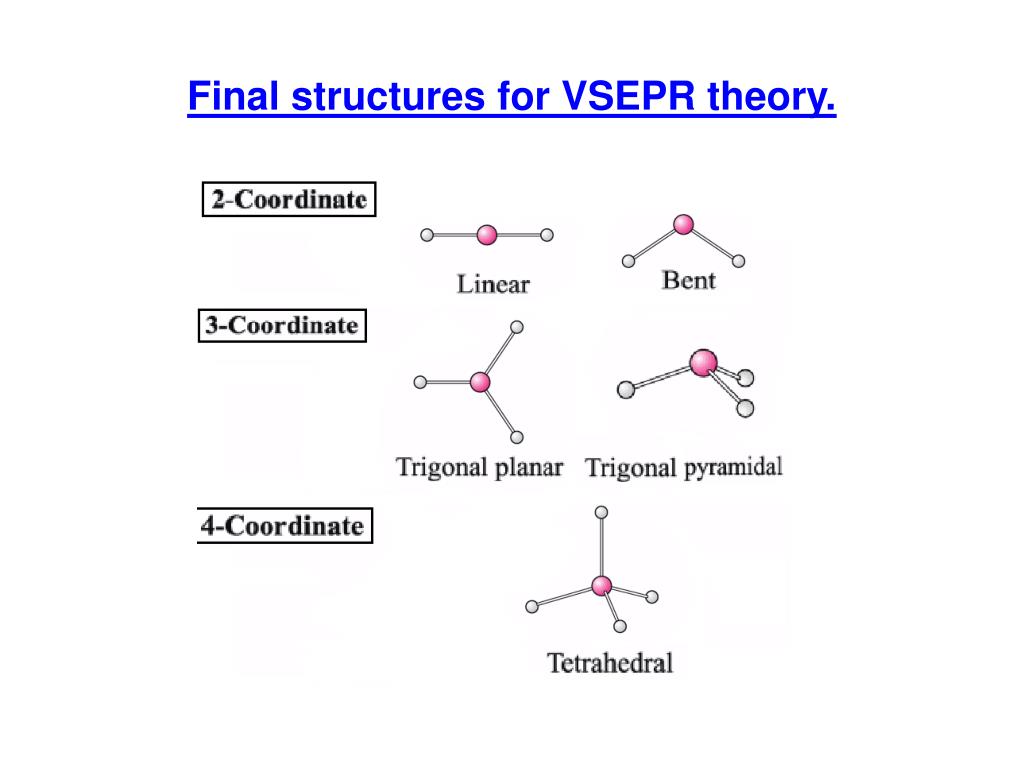 Final structures for VSEPR theory.

2-Coordinate

Linear

Bent

3-Coordinate

Trigonal planar

Trigonal pyramidal

4-Coordinate

Tetrahedral